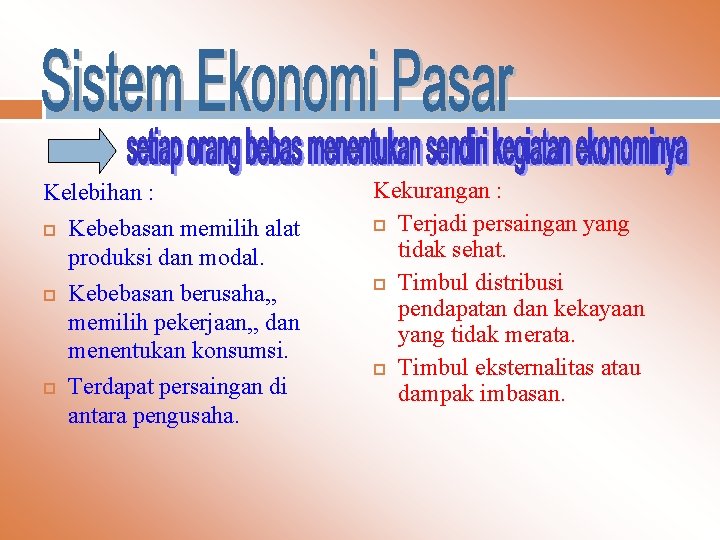 Sistem Ekonomi Pasar

setiap orang bebas menentukan sendiri kegiatan ekonominya

Kelebihan :

Kebebasan memilih alat produksi dan modal.

Kebebasan berusaha,, memilih pekerjaan,, dan menentukan konsumsi.

Terdapat persaingan di antara pengusaha.

Kekurangan :

Terjadi persaingan yang tidak sehat.

Timbul distribusi pendapatan dan kekayaan yang tidak merata.

Timbul eksternalitas atau dampak imbasan.